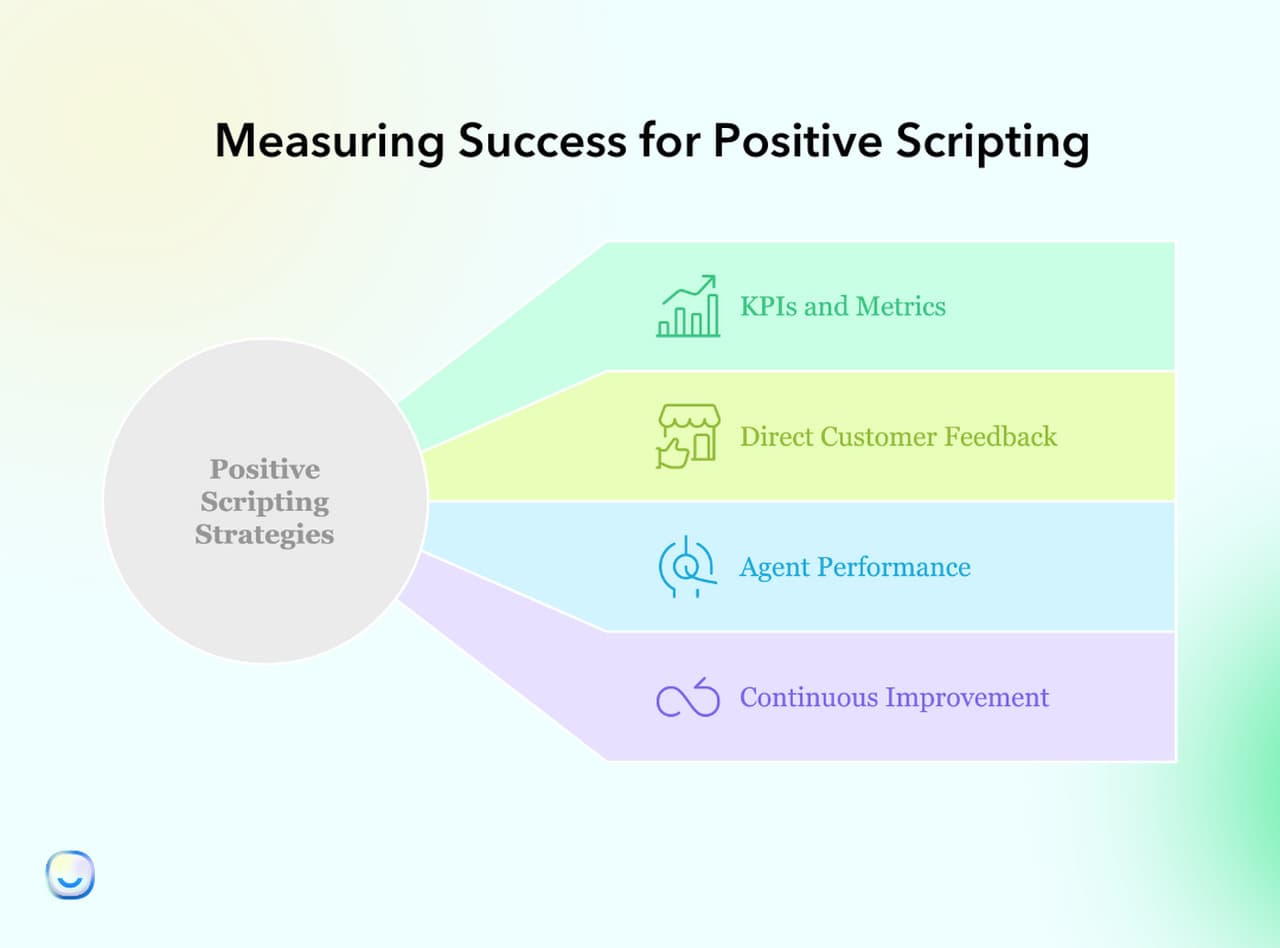 Measuring Success for Positive Scripting

Positive Scripting Strategies

KPIs and Metrics

Direct Customer Feedback

Agent Performance

Continuous Improvement